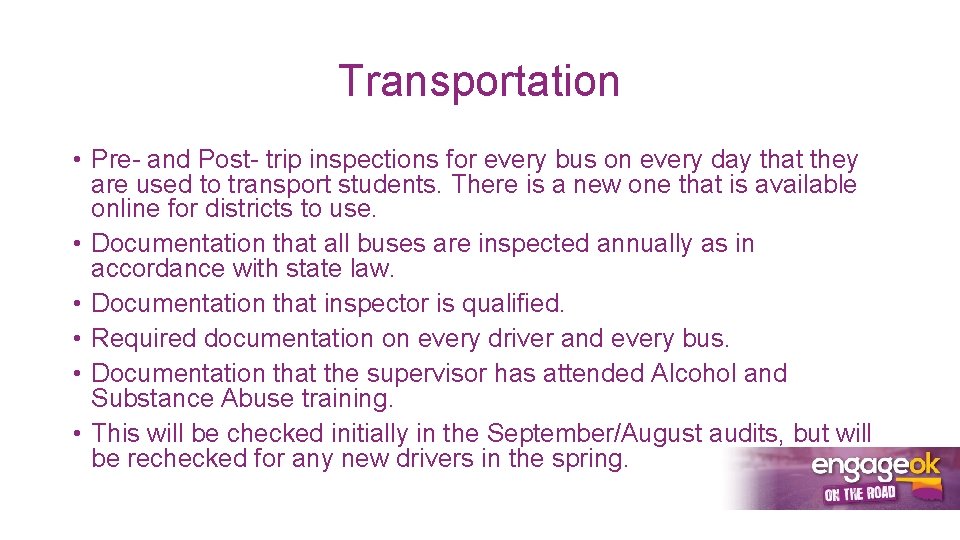 Transportation

• Pre- and Post- trip inspections for every bus on every day that they are used to transport students. There is a new one that is available online for districts to use.
• Documentation that all buses are inspected annually as in accordance with state law.
• Documentation that inspector is qualified.
• Required documentation on every driver and every bus.
• Documentation that the supervisor has attended Alcohol and Substance Abuse training.
• This will be checked initially in the September/August audits, but will be rechecked for any new drivers in the spring.

engageok
ON THE ROAD